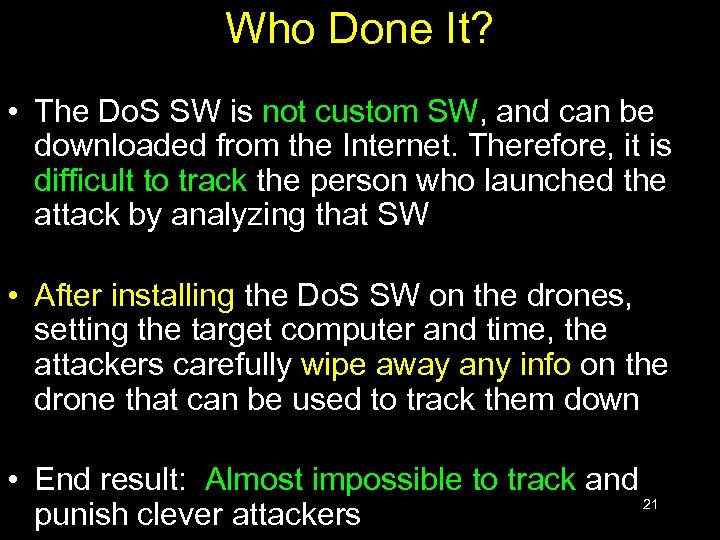 Who Done It?

• The DoS SW is not custom SW, and can be downloaded from the Internet. Therefore, it is difficult to track the person who launched the attack by analyzing that SW

• After installing the DoS SW on the drones, setting the target computer and time, the attackers carefully wipe away any info on the drone that can be used to track them down

• End result: Almost impossible to track and punish clever attackers

21